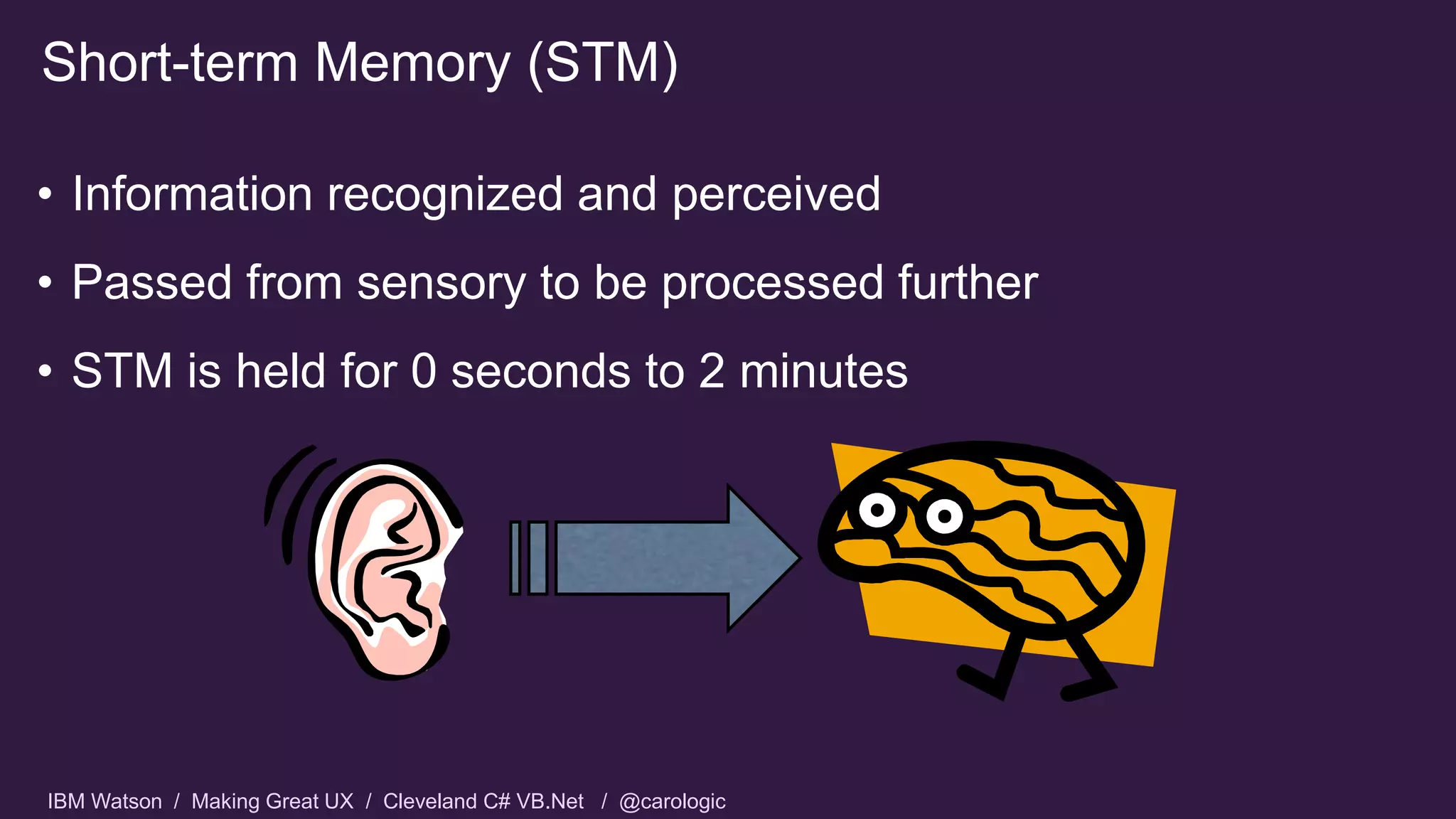 Short-term Memory (STM)

• Information recognized and perceived

• Passed from sensory to be processed further

• STM is held for 0 seconds to 2 minutes

IBM Watson / Making Great UX / Cleveland C# VB.Net / @carologic